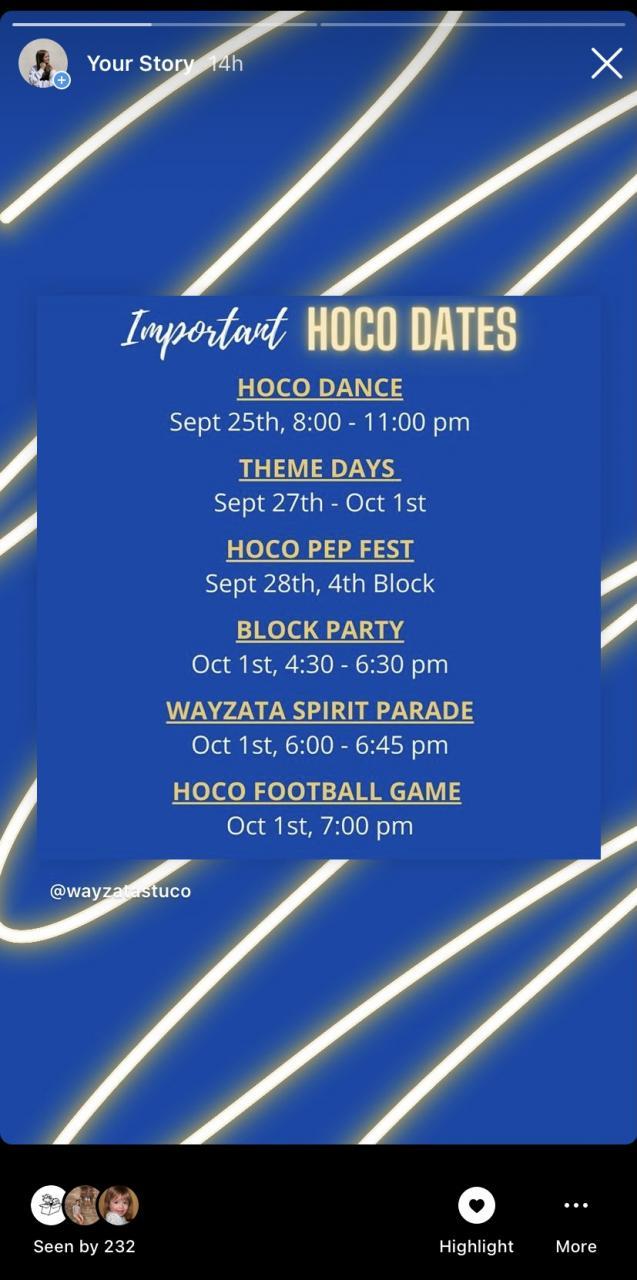 Your Story 14h

Important HOCO DATES

HOCO DANCE
Sept 25th, 8:00 - 11:00 pm

THEME DAYS
Sept 27th - Oct 1st

HOCO PEP FEST
Sept 28th, 4th Block

BLOCK PARTY
Oct 1st, 4:30 - 6:30 pm

WAYZATA SPIRIT PARADE
Oct 1st, 6:00 - 6:45 pm

HOCO FOOTBALL GAME
Oct 1st, 7:00 pm

@wayzatastuco

Seen by 232

Highlight

More